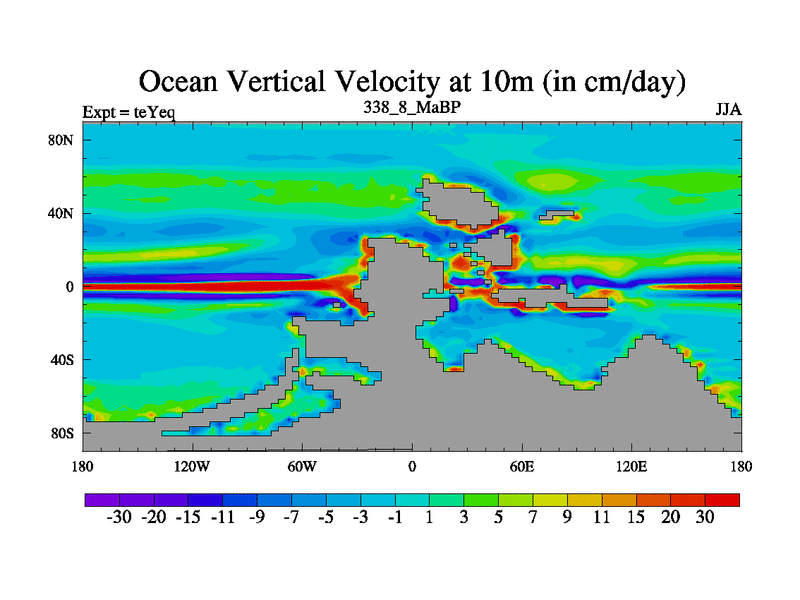 Ocean Vertical Velocity at 10m (in cm/day)

Expt = teYeq

338_8_MaBP

JJA

80N
40N
0
40S
80S

180 120W 60W 0 60E 120E 180

-30 -20 -15 -11 -9 -7 -5 -3 -1 1 3 5 7 9 11 15 20 30